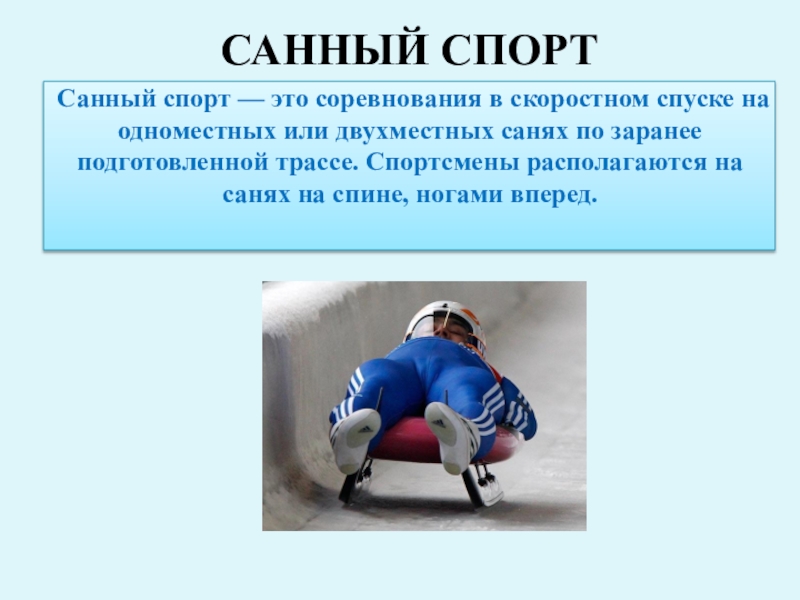 САННЫЙ СПОРТ

Санный спорт — это соревнования в скоростном спуске на одноместных или двухместных санях по заранее подготовленной трассе. Спортсмены располагаются на санях на спине, ногами вперед.